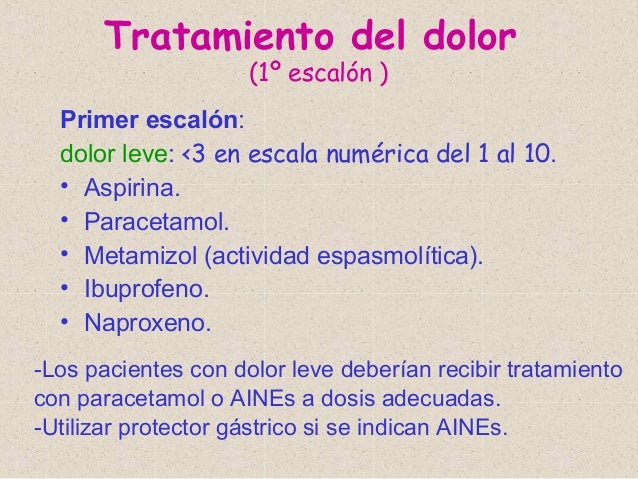 Tratamiento del dolor
(1º escalón )

Primer escalón:
dolor leve: <3 en escala numérica del 1 al 10.
• Aspirina.
• Paracetamol.
• Metamizol (actividad espasmolítica).
• Ibuprofeno.
• Naproxeno.

-Los pacientes con dolor leve deberían recibir tratamiento con paracetamol o AINEs a dosis adecuadas.
-Utilizar protector gástrico si se indican AINEs.